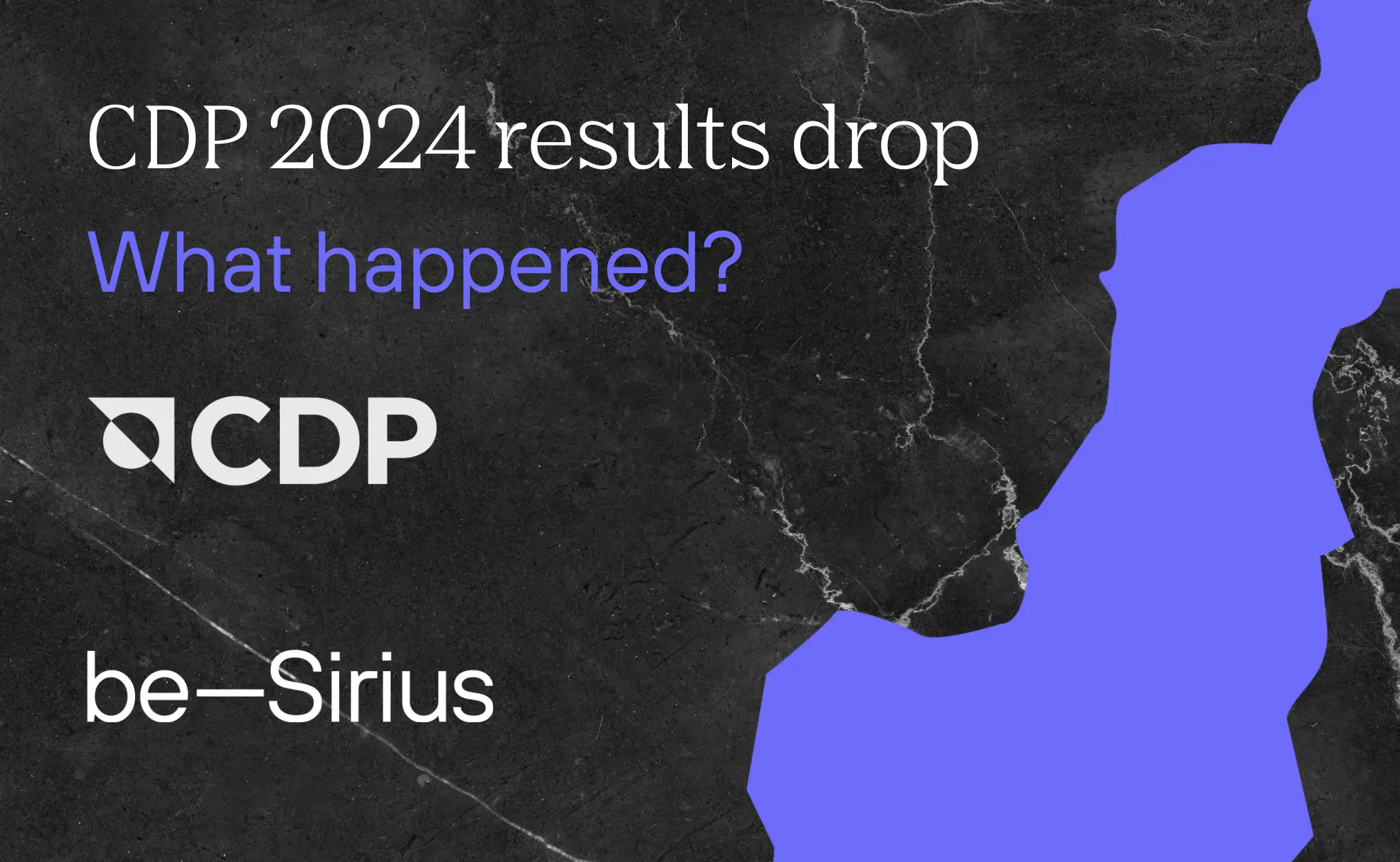 CDP 2024 results drop

What happened?

CDP

be—Sirius